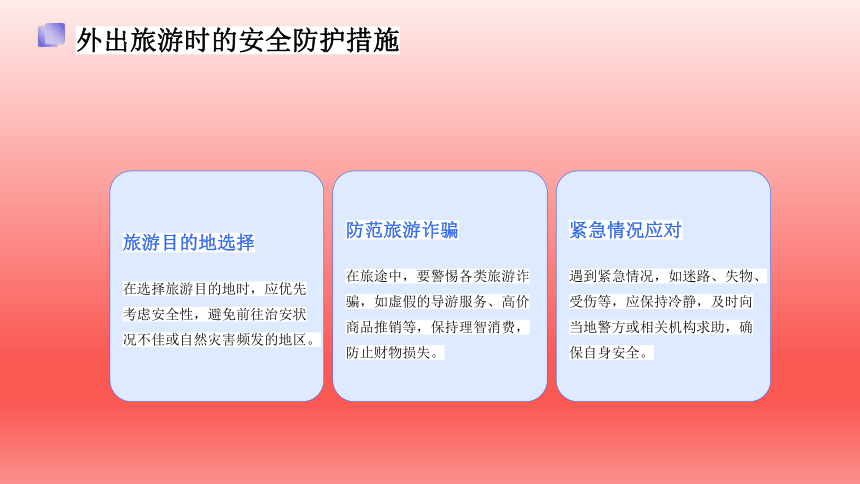 外出旅游时的安全防护措施

旅游目的地选择

在选择旅游目的地时，应优先考虑安全性，避免前往治安状况不佳或自然灾害频发的地区。

防范旅游诈骗

在旅途中，要警惕各类旅游诈骗，如虚假的导游服务、高价商品推销等，保持理智消费，防止财物损失。

紧急情况应对

遇到紧急情况，如迷路、失物、受伤等，应保持冷静，及时向当地警方或相关机构求助，确保自身安全。